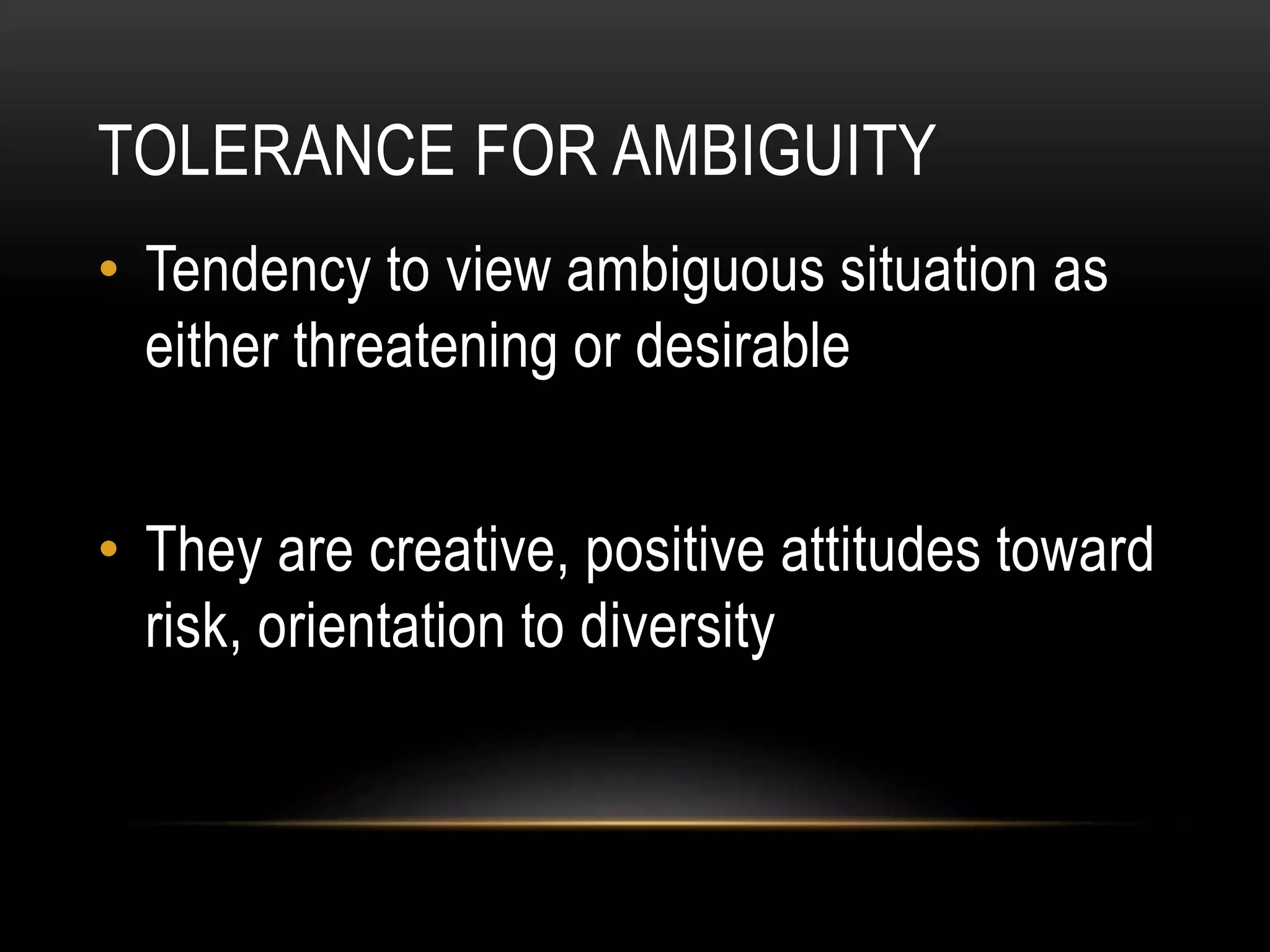 TOLERANCE FOR AMBIGUITY

• Tendency to view ambiguous situation as either threatening or desirable

• They are creative, positive attitudes toward risk, orientation to diversity